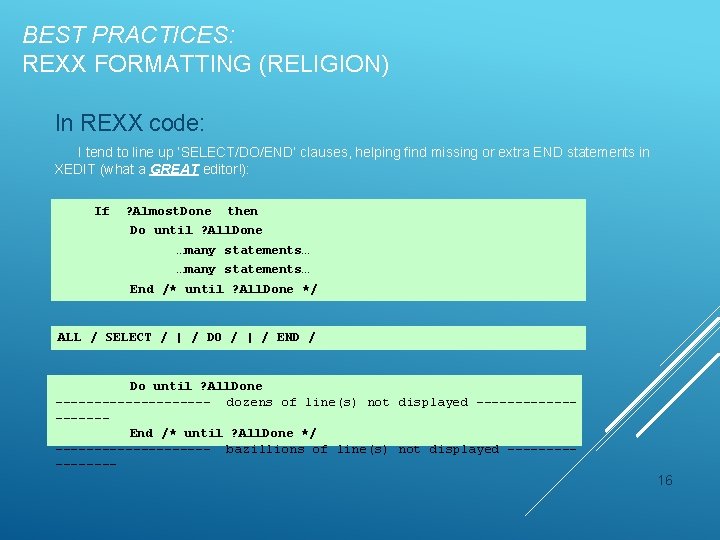 BEST PRACTICES:
REXX FORMATTING (RELIGION)

In REXX code:

I tend to line up 'SELECT/DO/END' clauses, helping find missing or extra END statements in XEDIT (what a GREAT editor!):

If ?AlmostDone then
Do until ?AllDone
…many statements…
…many statements…
End /* until ?AllDone */

ALL / SELECT / | / DO / | / END /

Do until ?AllDone
-------------------- dozens of line(s) not displayed --------------------
End /* until ?AllDone */
-------------------- bazillions of line(s) not displayed -----------------

16